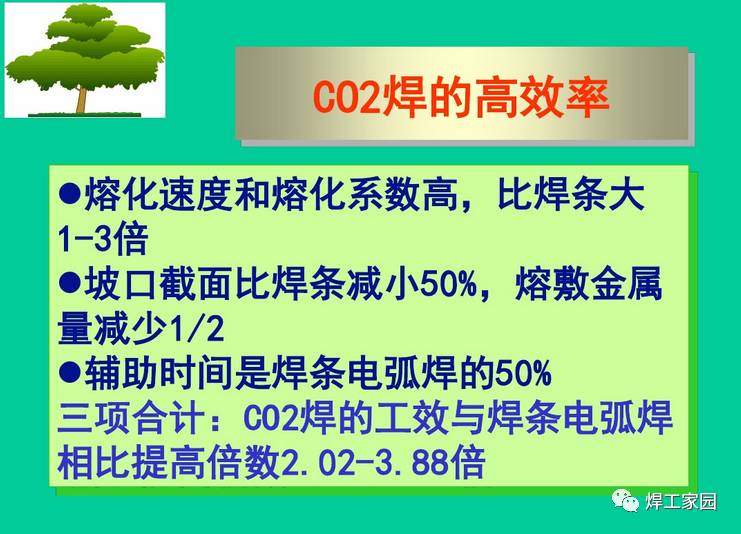 CO2焊的高效率

●熔化速度和熔化系数高，比焊条大1-3倍
●坡口截面比焊条减小50%，熔敷金属量减少1/2
●辅助时间是焊条电弧焊的50%
三项合计：CO2焊的工效与焊条电弧焊相比提高倍数2.02-3.88倍

焊工家园